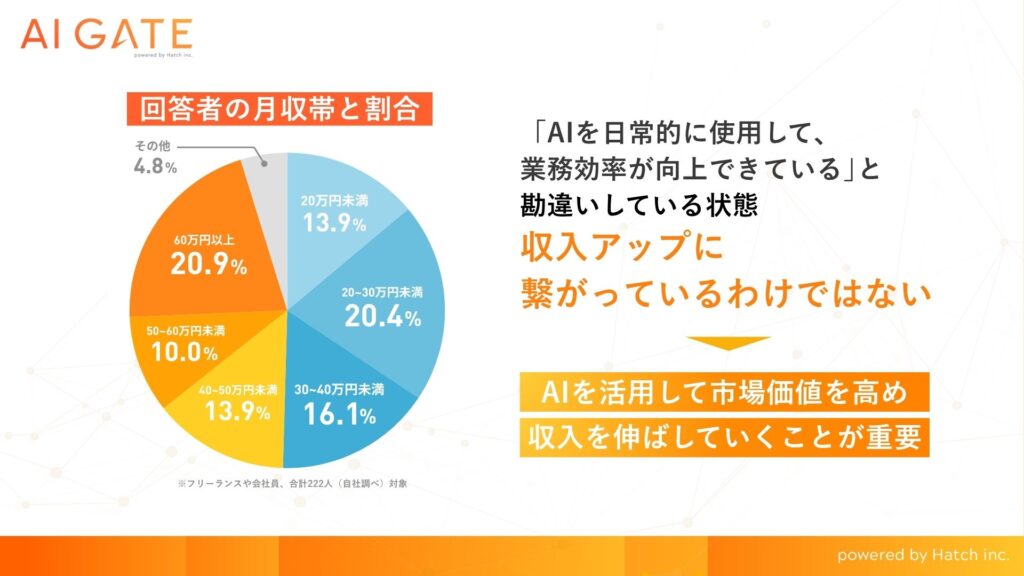 AI GATE
powered by Hatch inc.

回答者の月収帯と割合

その他
4.8%

20万円未満
13.9%

20~30万円未満
20.4%

30~40万円未満
16.1%

40~50万円未満
13.9%

50~60万円未満
10.0%

60万円以上
20.9%

※フリーランスや会社員、合計222人（自社調べ）対象

「AIを日常的に使用して、業務効率が向上できている」と勘違いしている状態

収入アップに繋がっているわけではない

AIを活用して市場価値を高め
収入を伸ばしていくことが重要

powered by Hatch inc.